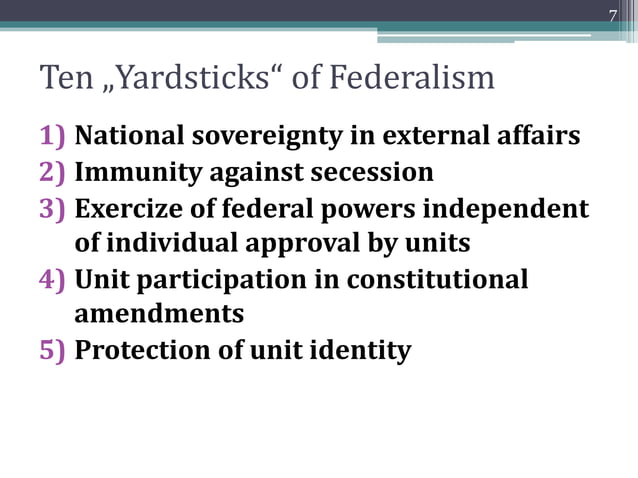 7

Ten „Yardsticks“ of Federalism

1) National sovereignty in external affairs
2) Immunity against secession
3) Exercize of federal powers independent of individual approval by units
4) Unit participation in constitutional amendments
5) Protection of unit identity